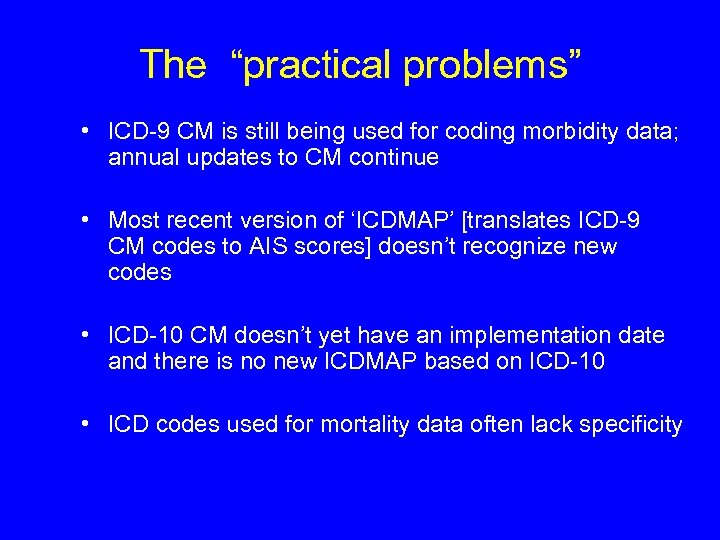 The “practical problems”

• ICD-9 CM is still being used for coding morbidity data; annual updates to CM continue

• Most recent version of ‘ICDMAP’ [translates ICD-9 CM codes to AIS scores] doesn’t recognize new codes

• ICD-10 CM doesn’t yet have an implementation date and there is no new ICDMAP based on ICD-10

• ICD codes used for mortality data often lack specificity